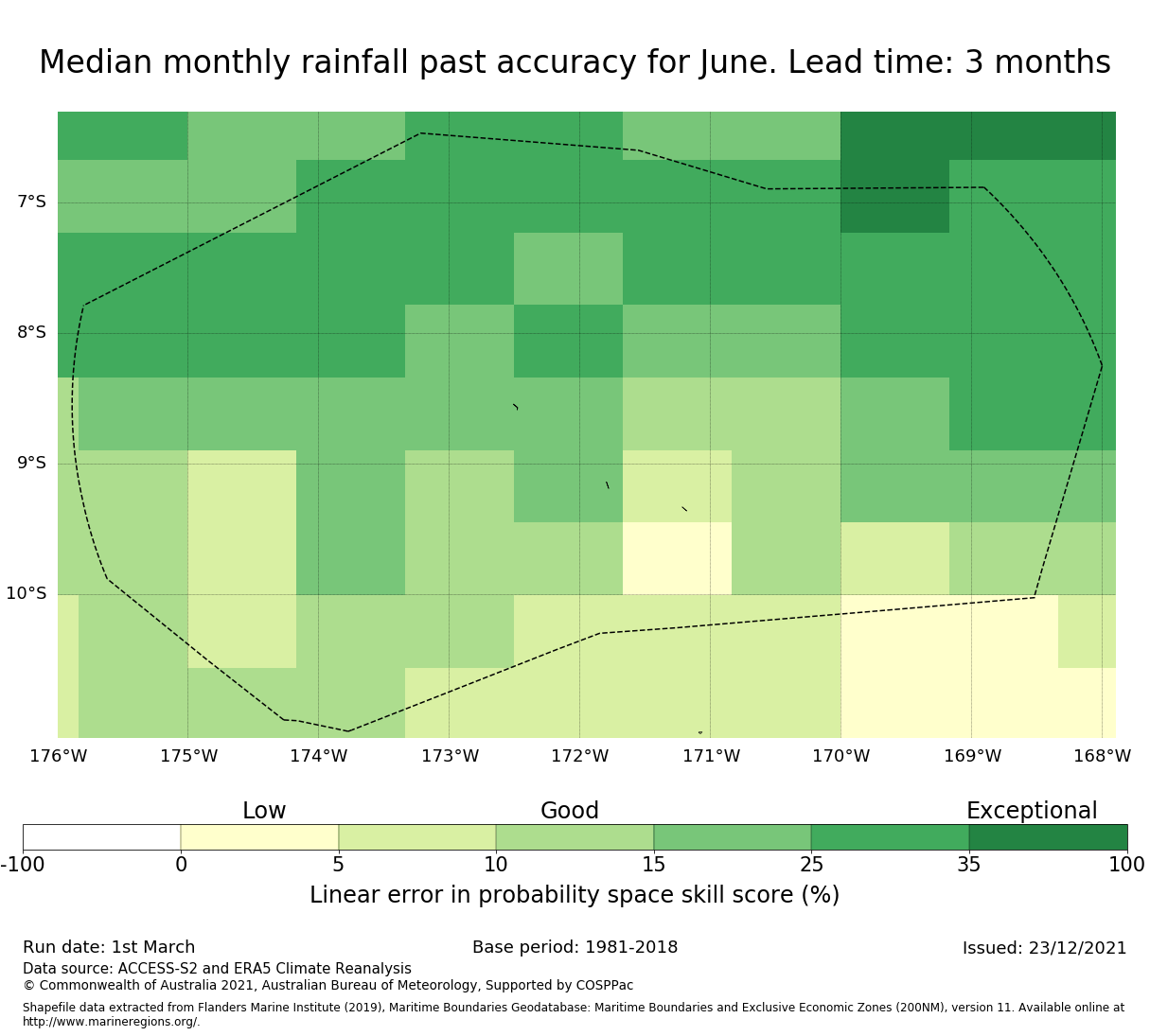 Median monthly rainfall past accuracy for June. Lead time: 3 months

7°S
8°S
9°S
10°S

176°W 175°W 174°W 173°W 172°W 171°W 170°W 169°W 168°W

Low
Good
Exceptional

-100 0 5 10 15 25 35 100

Linear error in probability space skill score (%)

Run date: 1st March
Base period: 1981-2018
Issued: 23/12/2021

Data source: ACCESS-S2 and ERA5 Climate Reanalysis
© Commonwealth of Australia 2021, Australian Bureau of Meteorology, Supported by COSPPac

Shapefile data extracted from Flanders Marine Institute (2019), Maritime Boundaries Geodatabase: Maritime Boundaries and Exclusive Economic Zones (200NM), version 11. Available online at http://www.marineregions.org/.